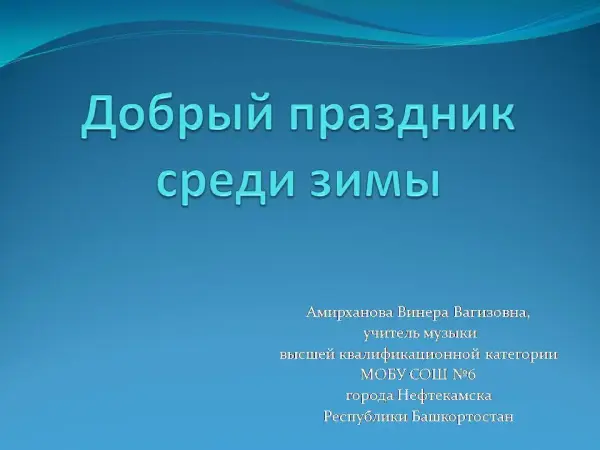 Добрый праздник среди зимы

Амирханова Винера Вагизовна,
учитель музыки
высшей квалификационной категории
МОБУ СОШ №6
города Нефтекамска
Республики Башкортостан